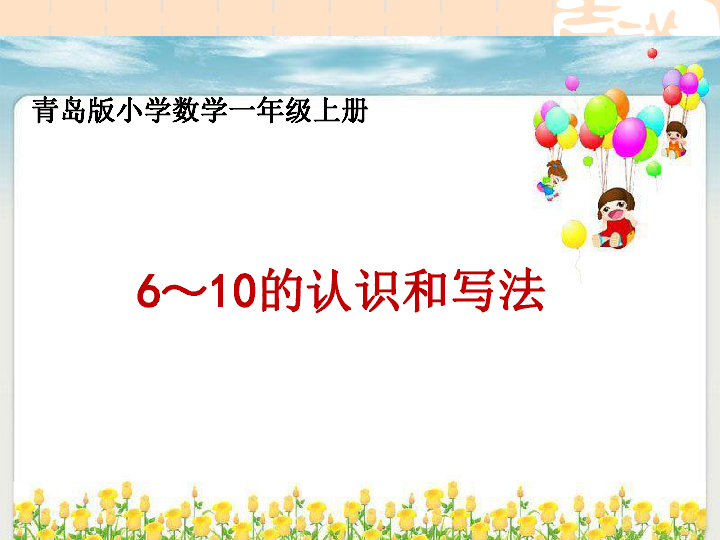 青岛版小学数学一年级上册

6～10的认识和写法